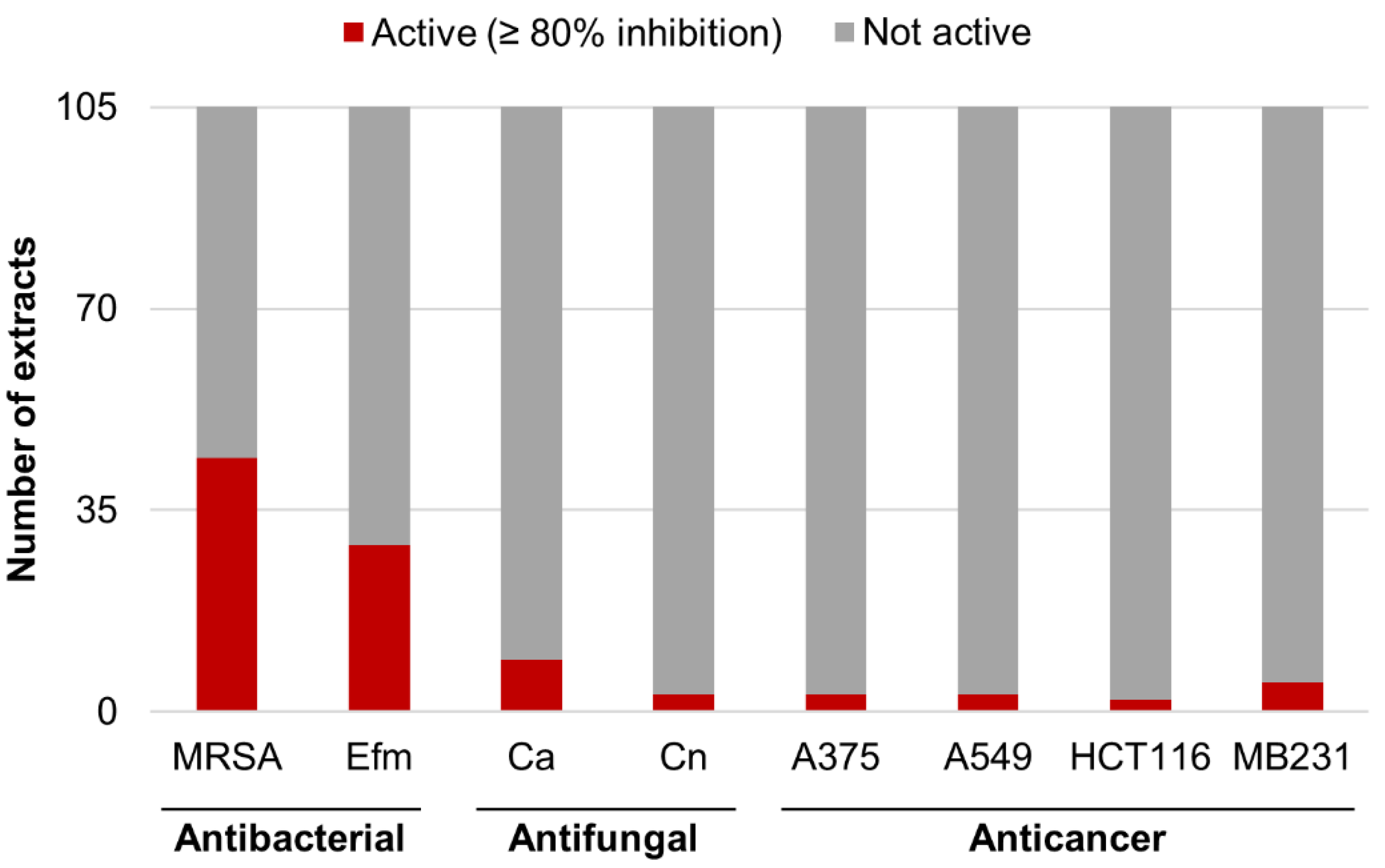 Active (≥ 80% inhibition) Not active

Number of extracts

105
70
35
0

MRSA Efm Ca Cn A375 A549 HCT116 MB231

Antibacterial Antifungal Anticancer